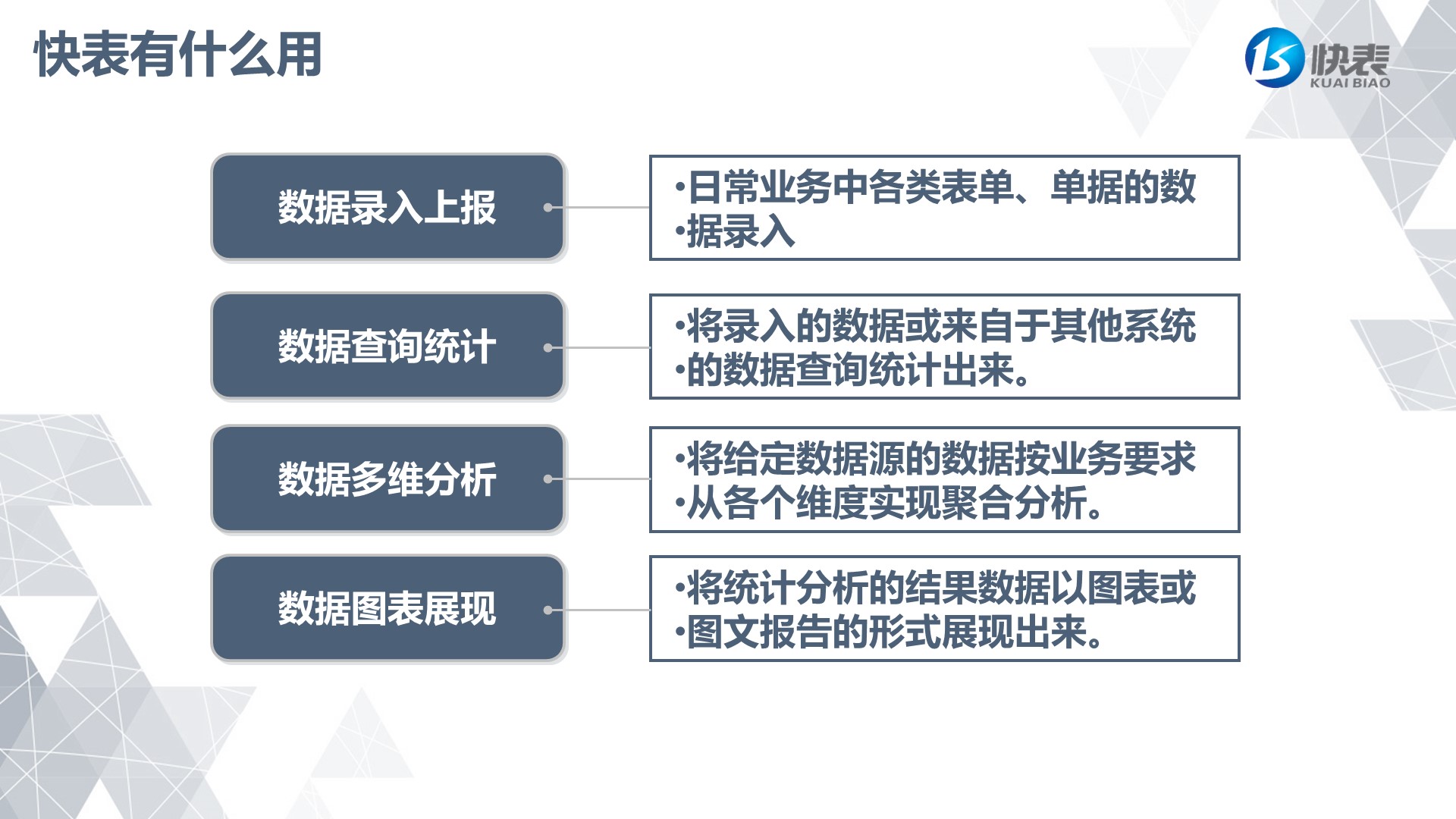 快表有什么用

快表
KUAI BIAO

数据录入上报

•日常业务中各类表单、单据的数
•据录入

数据查询统计

•将录入的数据或来自于其他系统
•的数据查询统计出来。

数据多维分析

•将给定数据源的数据按业务要求
•从各个维度实现聚合分析。

数据图表展现

•将统计分析的结果数据以图表或
•图文报告的形式展现出来。